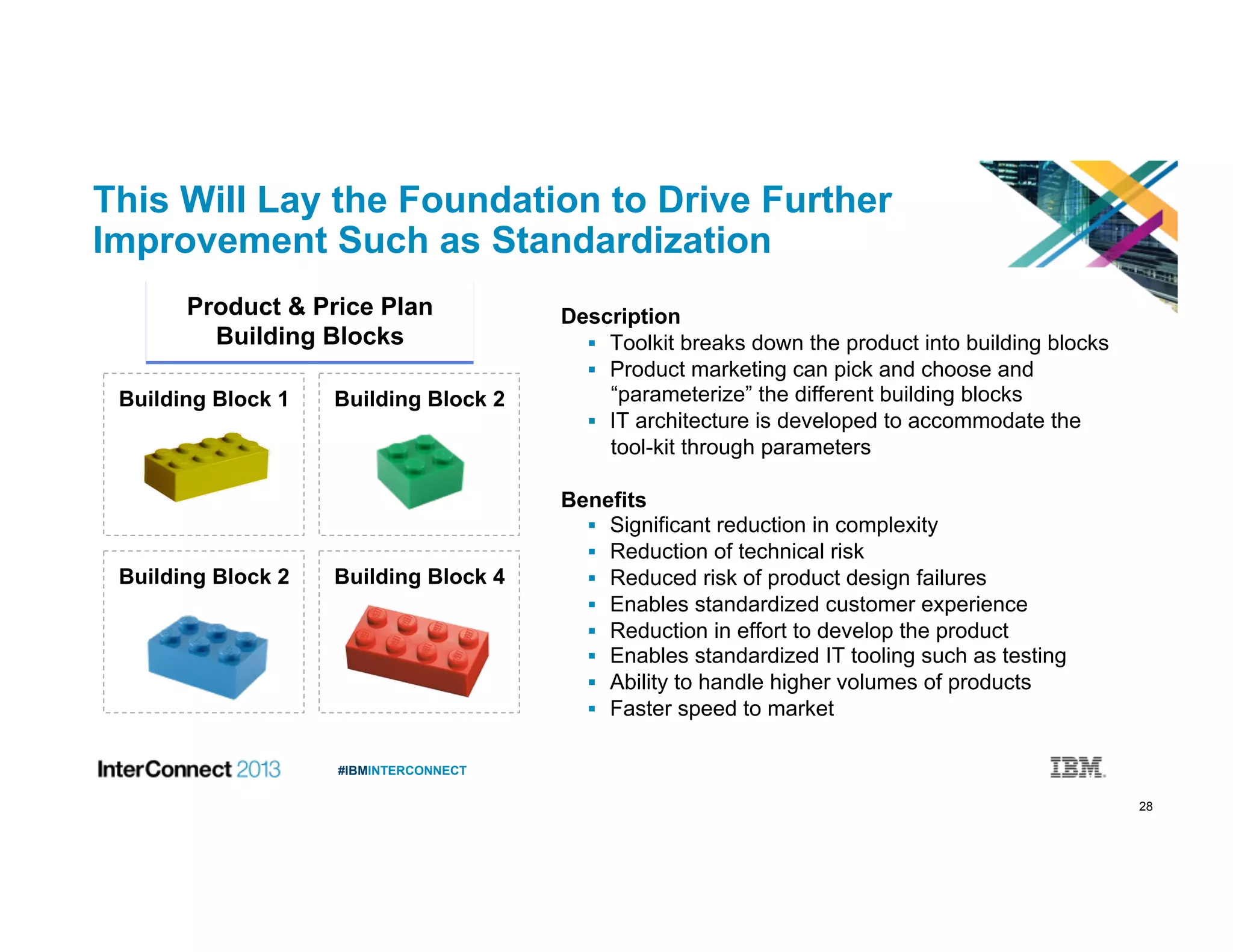 This Will Lay the Foundation to Drive Further Improvement Such as Standardization

Product & Price Plan
Building Blocks

Building Block 1

Building Block 2

Building Block 2

Building Block 4

Description
▪ Toolkit breaks down the product into building blocks
▪ Product marketing can pick and choose and “parameterize” the different building blocks
▪ IT architecture is developed to accommodate the tool-kit through parameters

Benefits
▪ Significant reduction in complexity
▪ Reduction of technical risk
▪ Reduced risk of product design failures
▪ Enables standardized customer experience
▪ Reduction in effort to develop the product
▪ Enables standardized IT tooling such as testing
▪ Ability to handle higher volumes of products
▪ Faster speed to market

InterConnect 2013

#IBMINTERCONNECT

IBM.

28